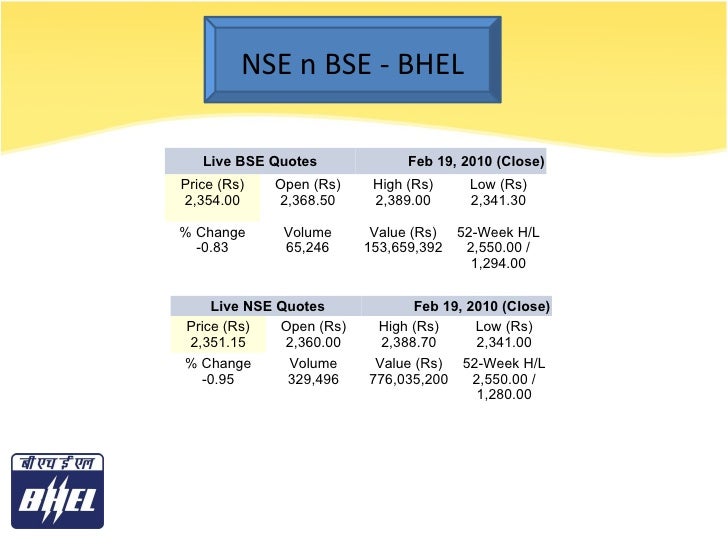 NSE n BSE - BHEL

| Live BSE Quotes | | Feb 19, 2010 (Close) | |
|---|---|---|---|
| Price (Rs) 2,354.00 | Open (Rs) 2,368.50 | High (Rs) 2,389.00 | Low (Rs) 2,341.30 |
| % Change -0.83 | Volume 65,246 | Value (Rs) 153,659,392 | 52-Week H/L 2,550.00 / 1,294.00 |

| Live NSE Quotes | | Feb 19, 2010 (Close) | |
|---|---|---|---|
| Price (Rs) 2,351.15 | Open (Rs) 2,360.00 | High (Rs) 2,388.70 | Low (Rs) 2,341.00 |
| % Change -0.95 | Volume 329,496 | Value (Rs) 776,035,200 | 52-Week H/L 2,550.00 / 1,280.00 |

बी एच ई एल
BHEL